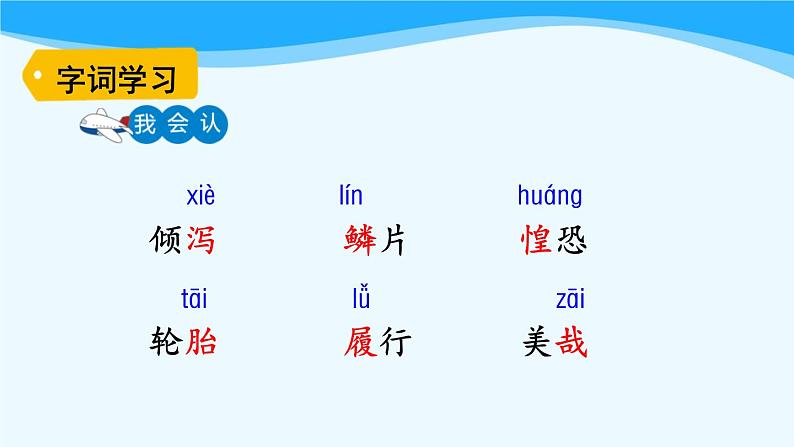 字词学习

我会认

xiè
倾泻

lín
鳞片

huáng
惶恐

tāi
轮胎

lǚ
履行

zāi
美哉